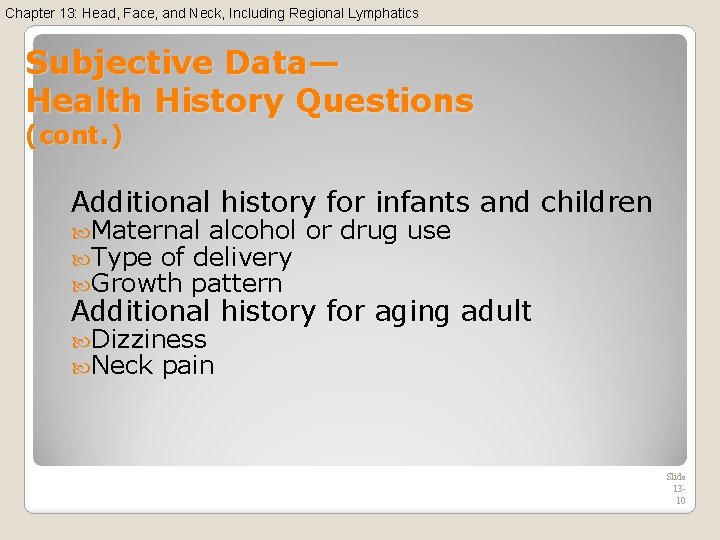 Chapter 13: Head, Face, and Neck, Including Regional Lymphatics

Subjective Data—
Health History Questions
(cont.)

Additional history for infants and children
Maternal alcohol or drug use
Type of delivery
Growth pattern
Additional history for aging adult
Dizziness
Neck pain

Slide 13-10